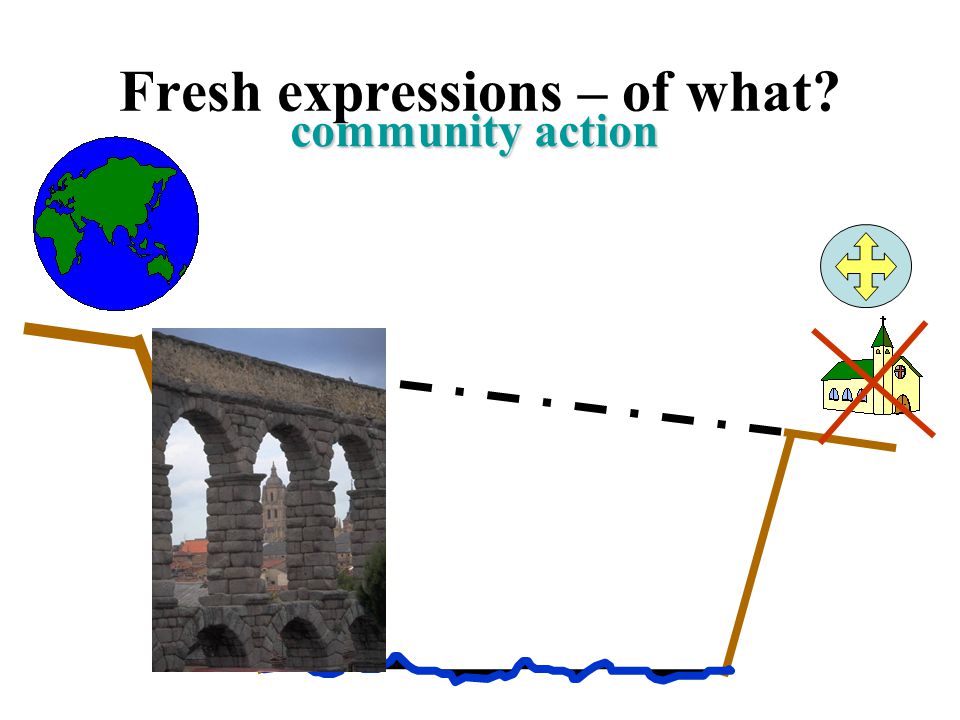 Fresh expressions – of what?
community action